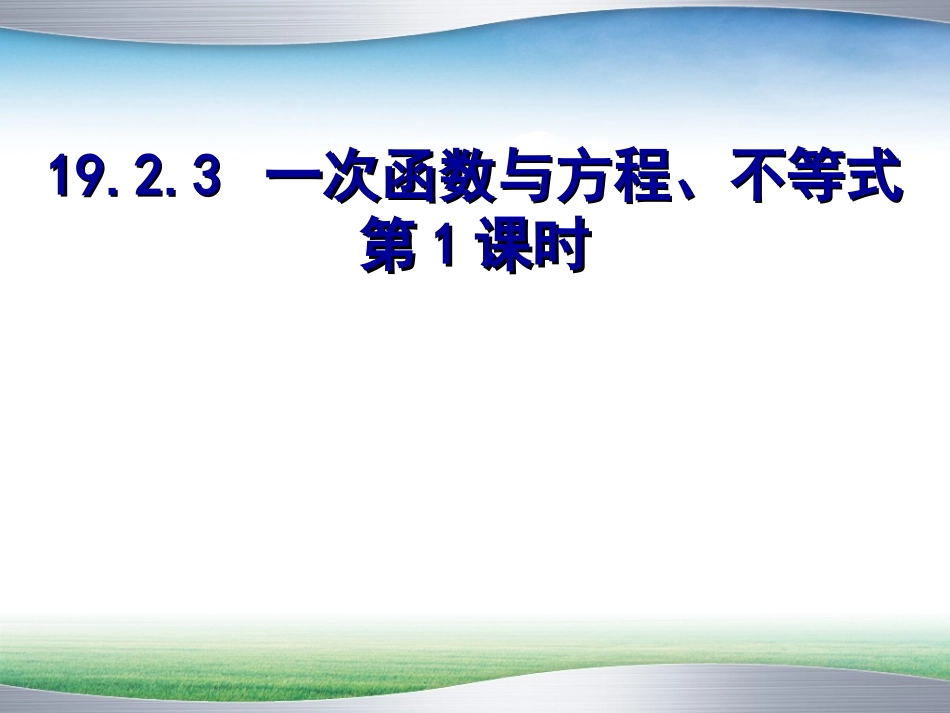 19.2.3 一次函数与方程、不等式
第 1 课时